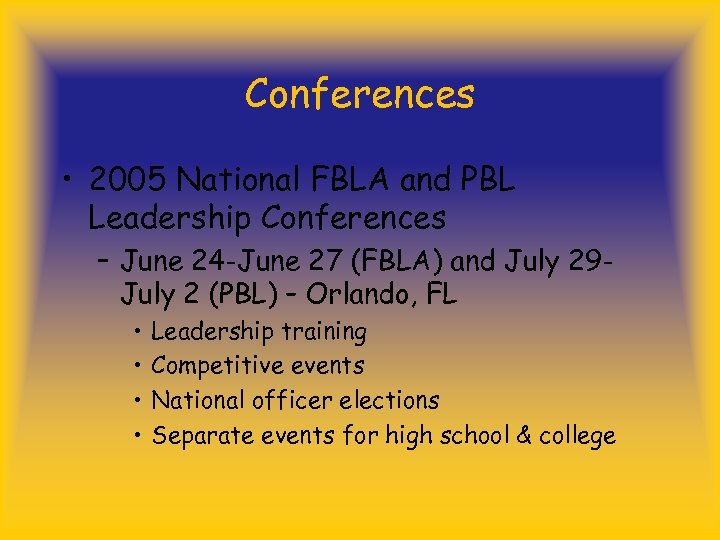 Conferences

• 2005 National FBLA and PBL Leadership Conferences

– June 24-June 27 (FBLA) and July 29-July 2 (PBL) – Orlando, FL

• Leadership training
• Competitive events
• National officer elections
• Separate events for high school & college